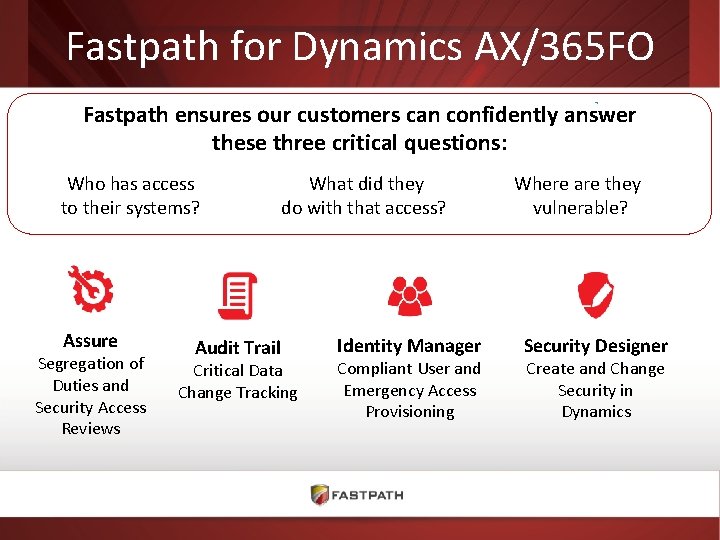 Fastpath for Dynamics AX/365FO

Fastpath ensures our customers can confidently answer these three critical questions:

Who has access to their systems?

What did they do with that access?

Where are they vulnerable?

Assure
Segregation of Duties and Security Access Reviews

Audit Trail
Critical Data Change Tracking

Identity Manager
Compliant User and Emergency Access Provisioning

Security Designer
Create and Change Security in Dynamics

FASTPATH